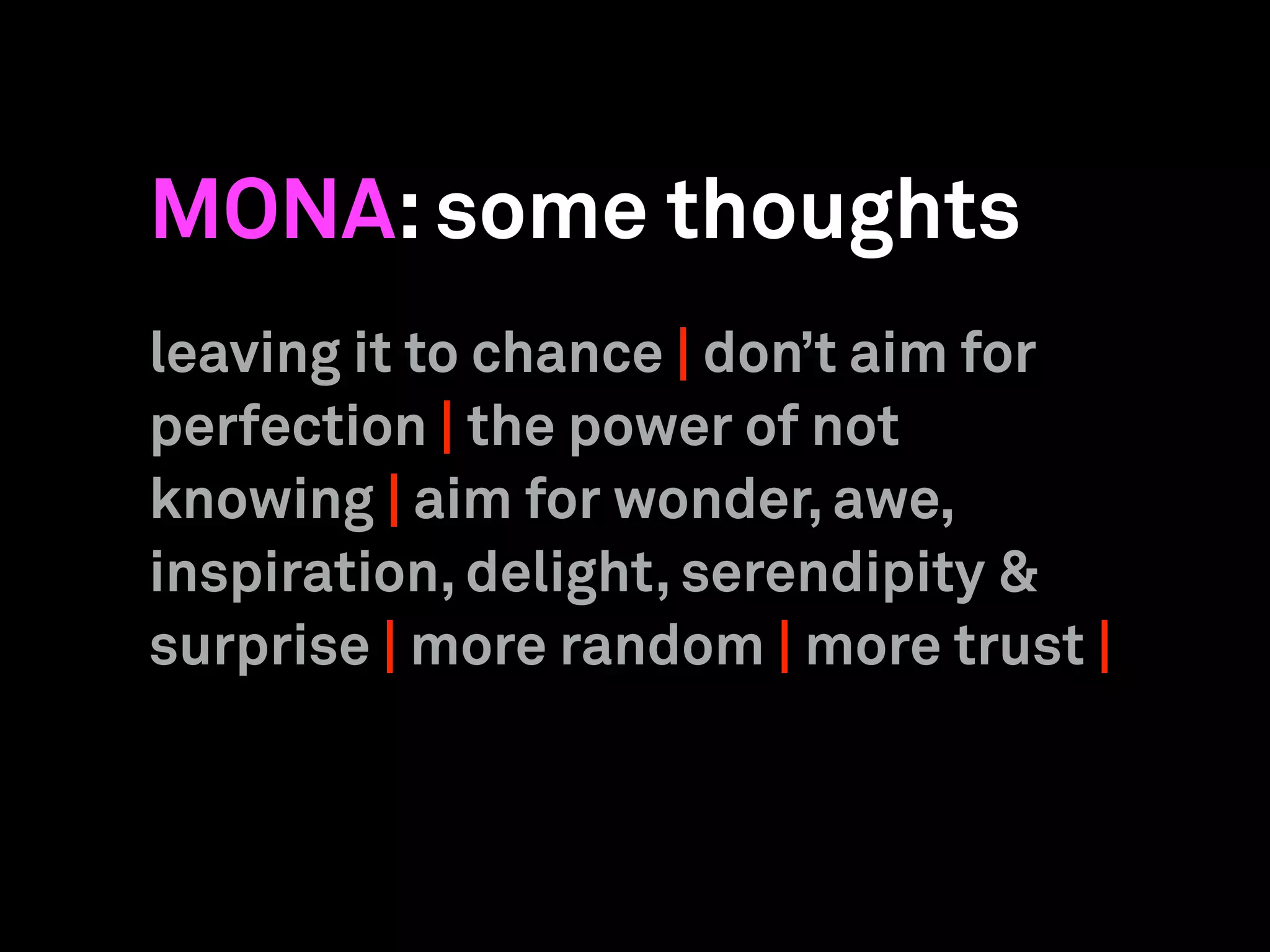 MONA: some thoughts

leaving it to chance | don’t aim for perfection | the power of not knowing | aim for wonder, awe, inspiration, delight, serendipity & surprise | more random | more trust |